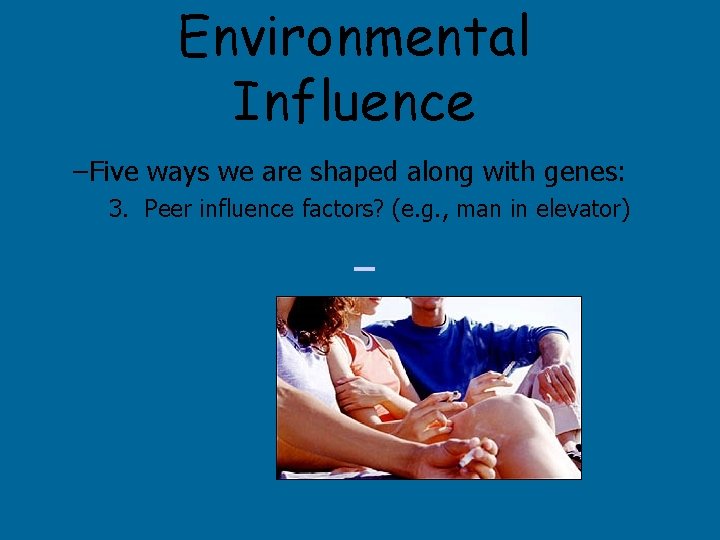 Environmental Influence

–Five ways we are shaped along with genes:

3. Peer influence factors? (e.g., man in elevator)

–